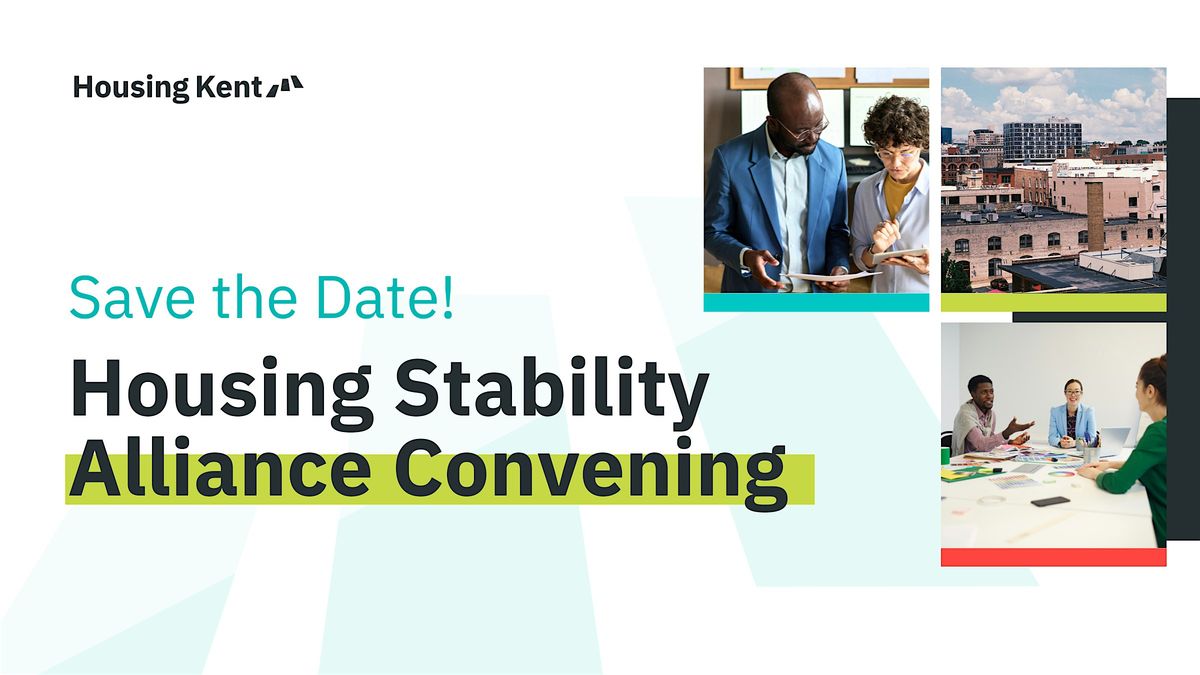 Housing Kent

Save the Date!

Housing Stability Alliance Convening